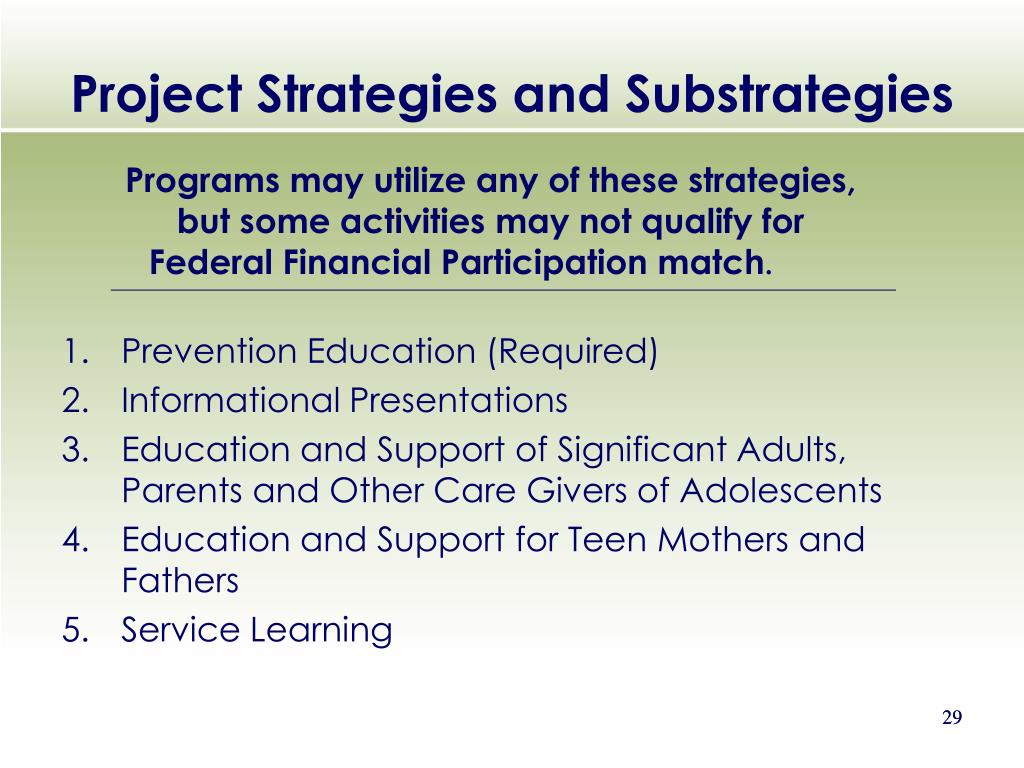 Project Strategies and Substrategies

Programs may utilize any of these strategies, but some activities may not qualify for Federal Financial Participation match.

1. Prevention Education (Required)
2. Informational Presentations
3. Education and Support of Significant Adults, Parents and Other Care Givers of Adolescents
4. Education and Support for Teen Mothers and Fathers
5. Service Learning

29